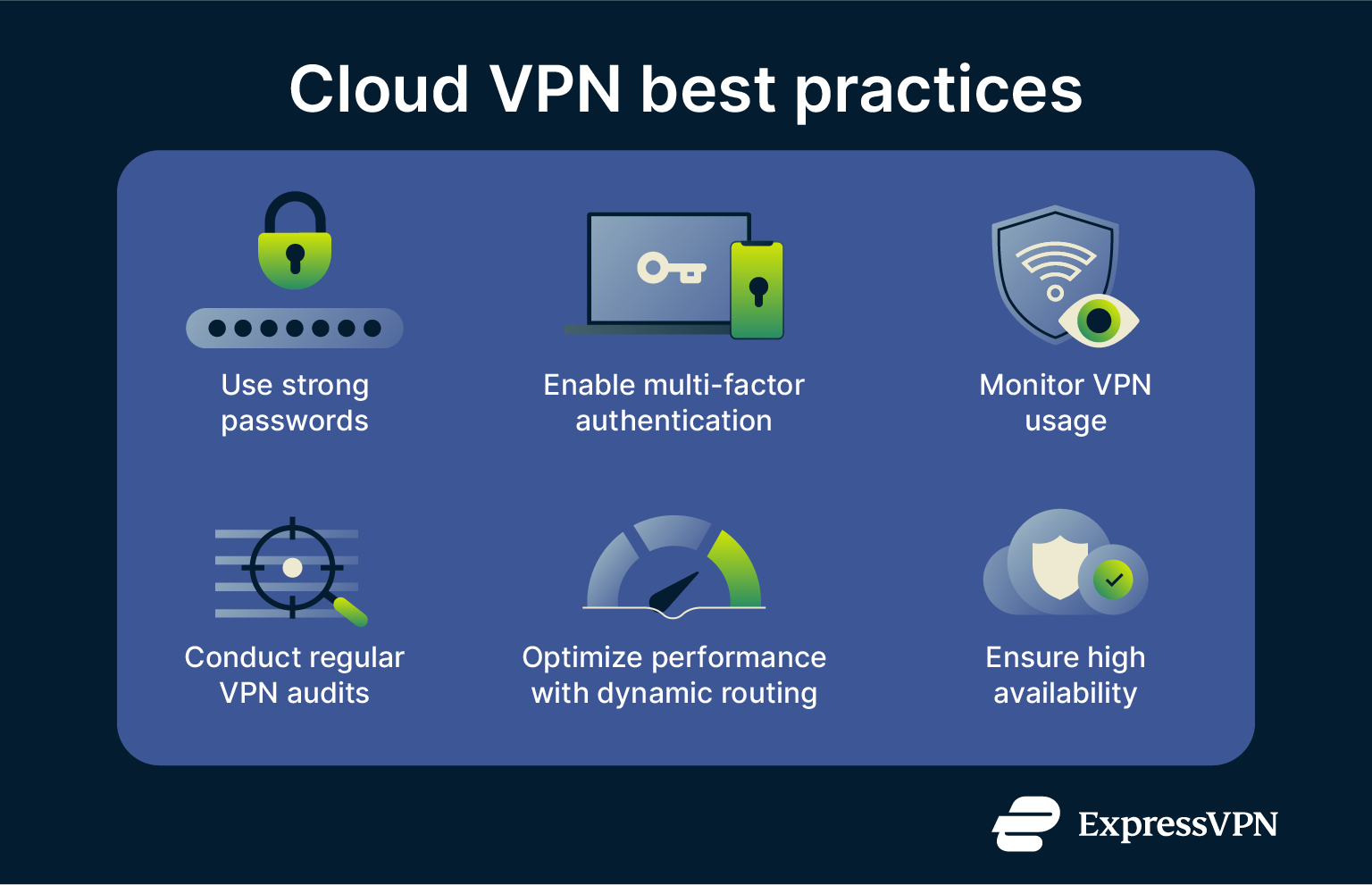 Cloud VPN best practices

Use strong passwords

Enable multi-factor authentication

Monitor VPN usage

Conduct regular VPN audits

Optimize performance with dynamic routing

Ensure high availability

ExpressVPN